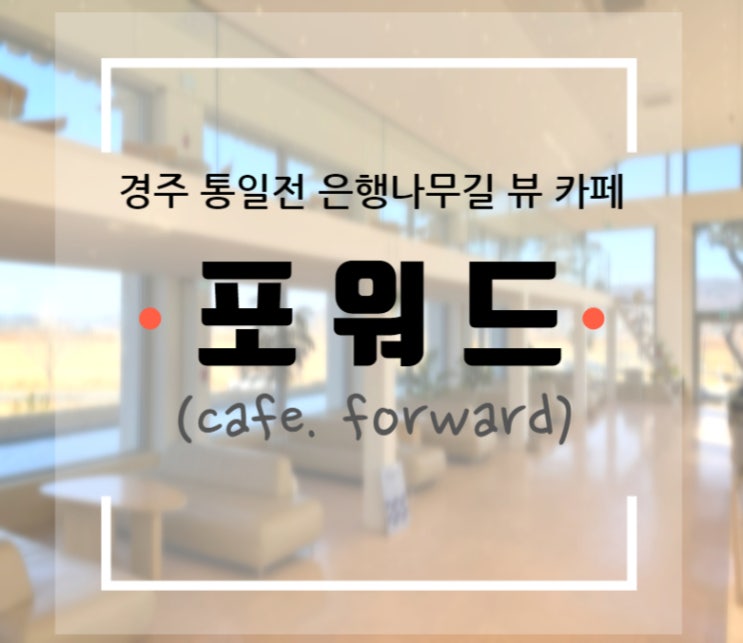 경주 통일전 은행나무길 뷰 카페

포워드

(cafe. forward)